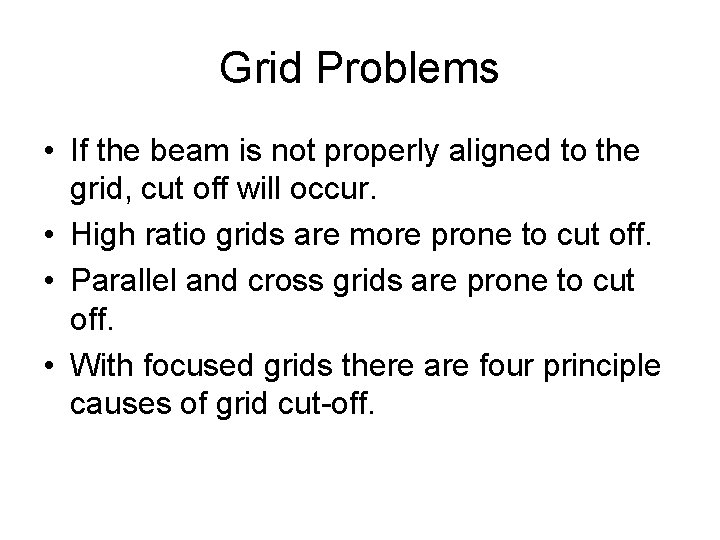 Grid Problems

• If the beam is not properly aligned to the grid, cut off will occur.

• High ratio grids are more prone to cut off.

• Parallel and cross grids are prone to cut off.

• With focused grids there are four principle causes of grid cut-off.